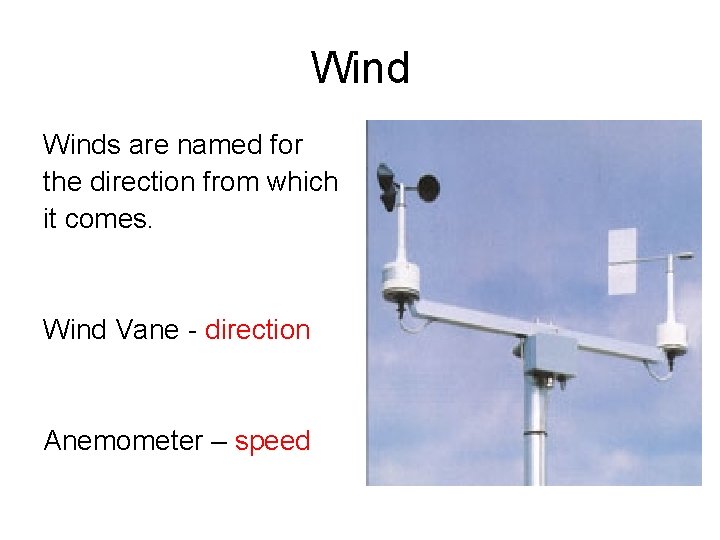 Wind

Winds are named for the direction from which it comes.

Wind Vane - direction

Anemometer – speed